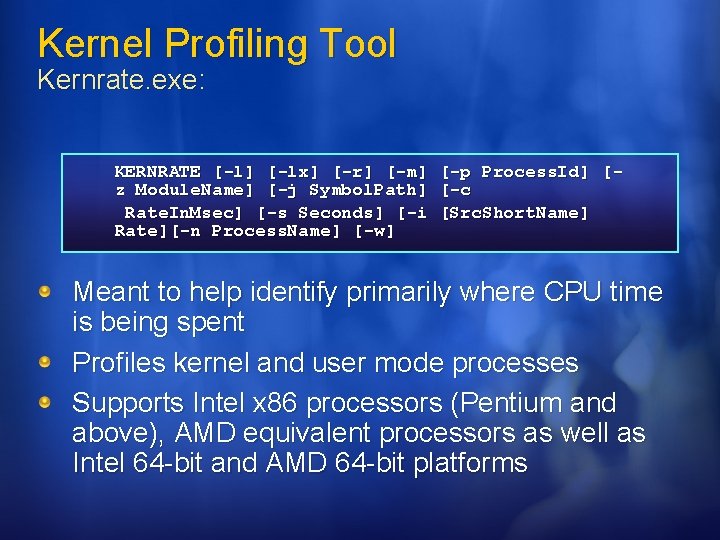 Kernel Profiling Tool
Kernrate.exe:

KERNRATE [-l] [-lx] [-r] [-m] [-p ProcessId] [-z ModuleName] [-j SymbolPath] [-c RateInMsec] [-s Seconds] [-i [SrcShortName] Rate][-n ProcessName] [-w]

Meant to help identify primarily where CPU time is being spent

Profiles kernel and user mode processes

Supports Intel x86 processors (Pentium and above), AMD equivalent processors as well as Intel 64-bit and AMD 64-bit platforms